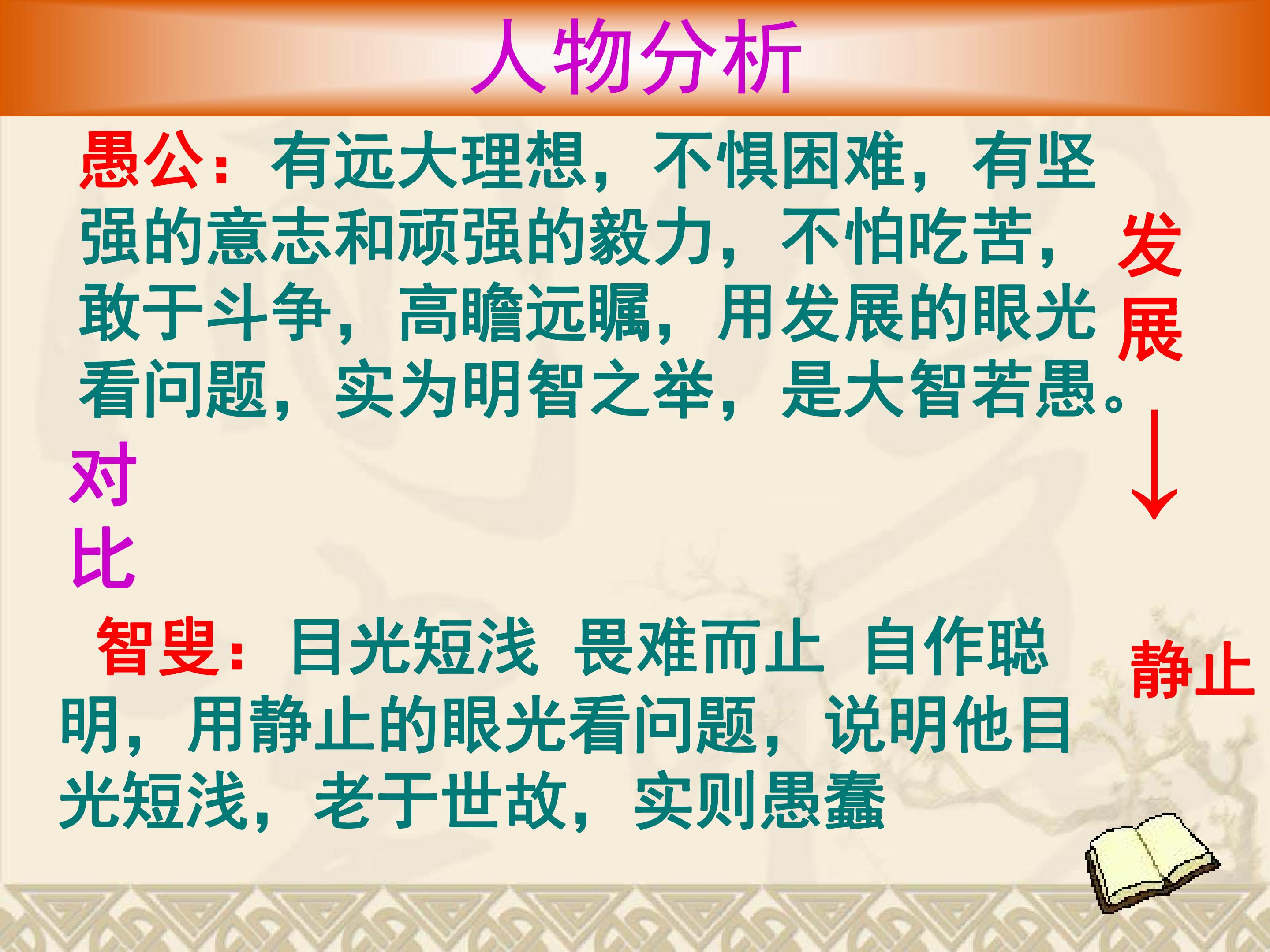 人物分析

愚公：有远大理想，不惧困难，有坚强的意志和顽强的毅力，不怕吃苦，敢于斗争，高瞻远瞩，用发展的眼光看问题，实为明智之举，是大智若愚。

发展

↓

对比

智叟：目光短浅 畏难而止 自作聪明，用静止的眼光看问题，说明他目光短浅，老于世故，实则愚蠢

静止